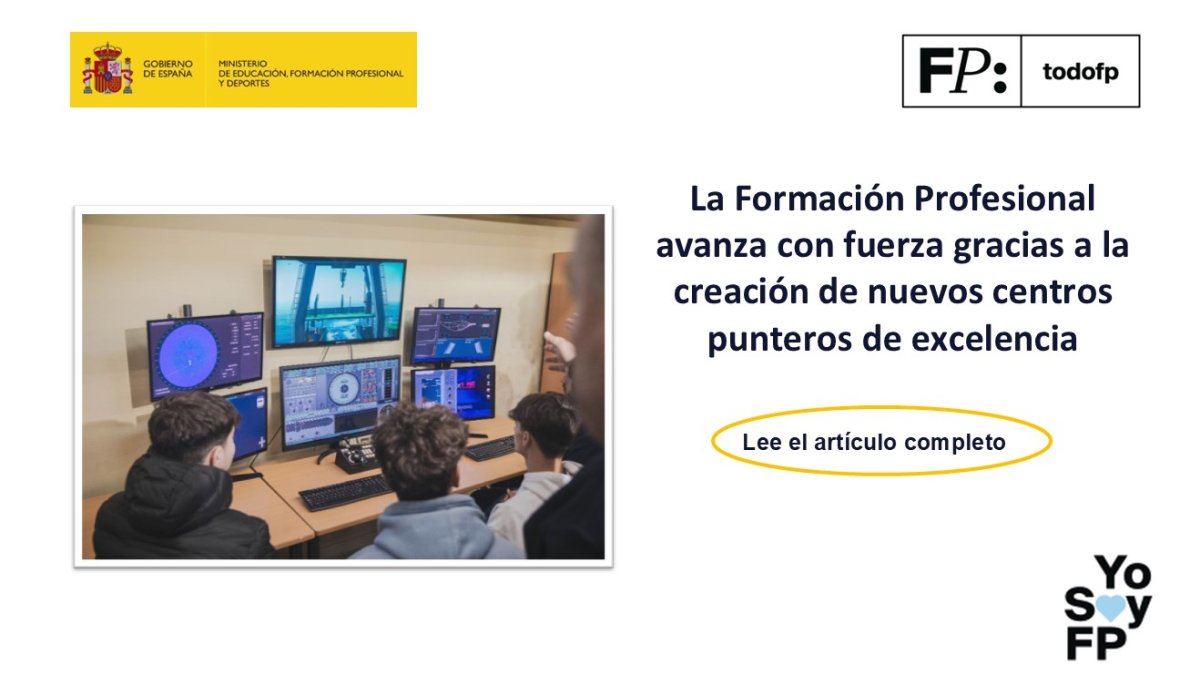 GOBIERNO DE ESPAÑA

MINISTERIO DE EDUCACIÓN, FORMACIÓN PROFESIONAL Y DEPORTES

FP: todofp

La Formación Profesional avanza con fuerza gracias a la creación de nuevos centros punteros de excelencia

Lee el artículo completo

Yo Soy FP